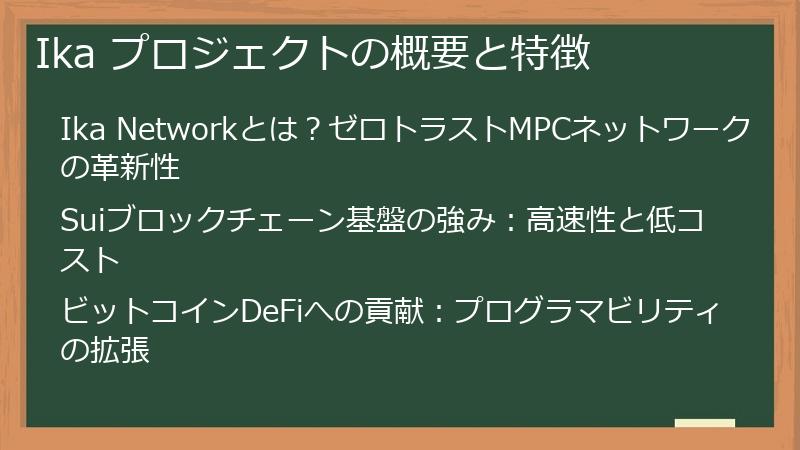 Ika プロジェクトの概要と特徴

Ika Networkとは？ゼロトラストMPCネットワークの革新性

Suiブロックチェーン基盤の強み：高速性と低コスト

ビットコインDeFiへの貢献：プログラマビリティの拡張